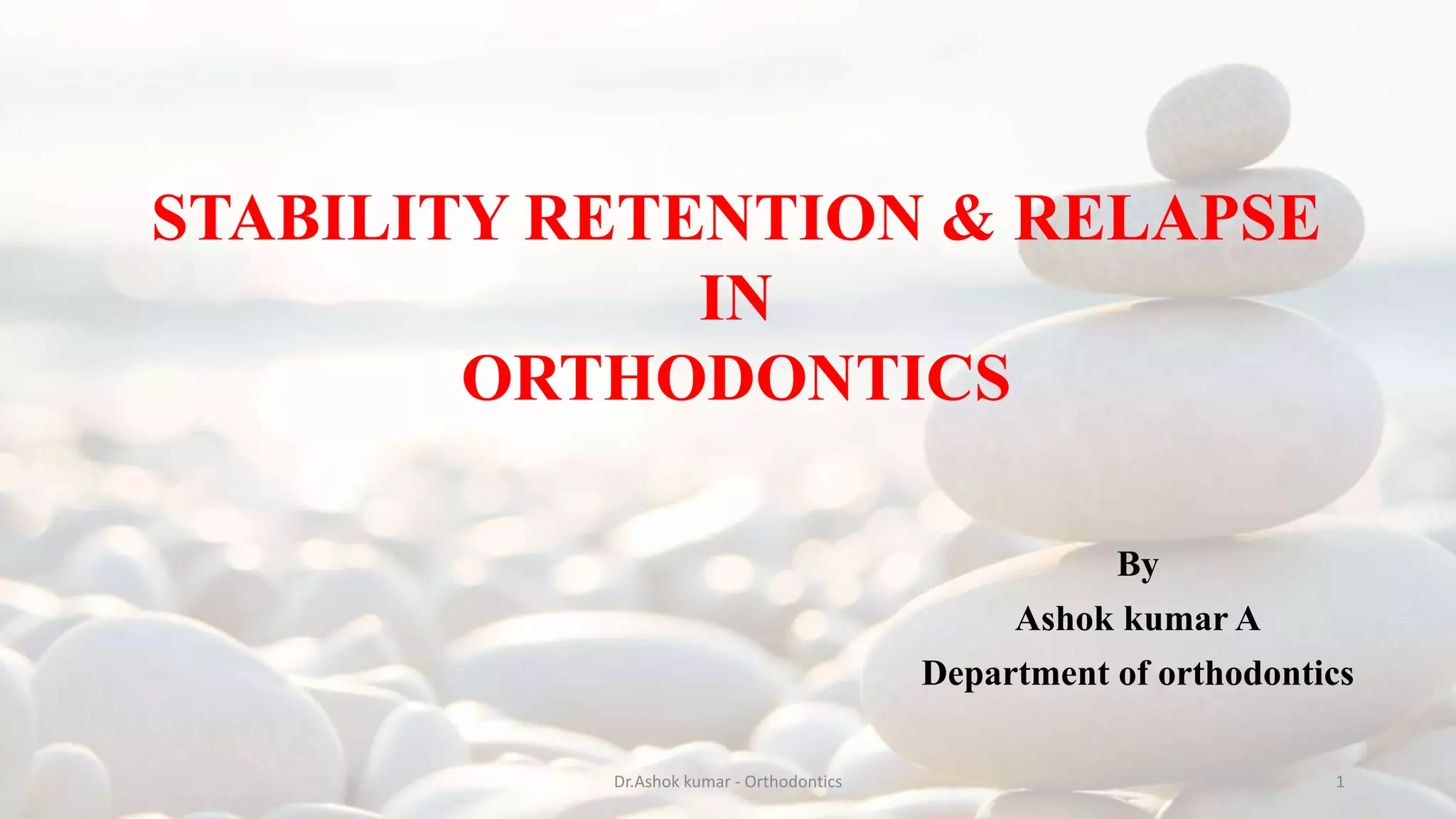 STABILITY RETENTION & RELAPSE
IN
ORTHODONTICS

By
Ashok kumar A
Department of orthodontics

Dr.Ashok kumar - Orthodontics

1